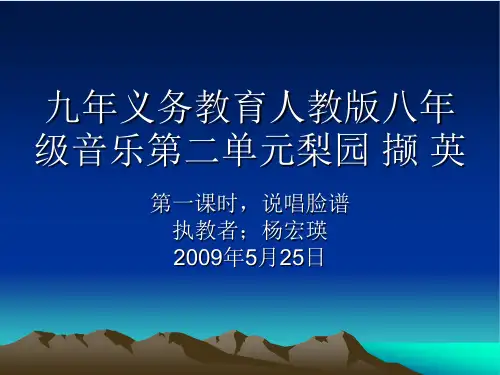 九年义务教育人教版八年级音乐第二单元梨园 撷 英

第一课时，说唱脸谱
执教者；杨宏瑛
2009年5月25日